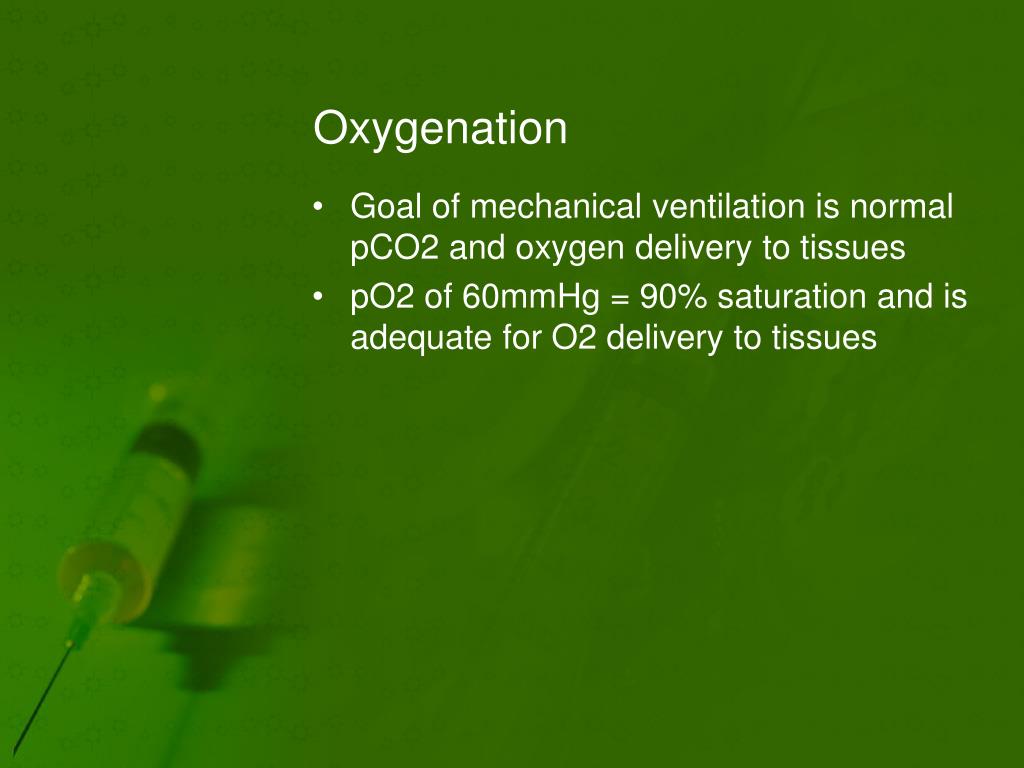 Oxygenation

• Goal of mechanical ventilation is normal pCO2 and oxygen delivery to tissues
• pO2 of 60mmHg = 90% saturation and is adequate for O2 delivery to tissues